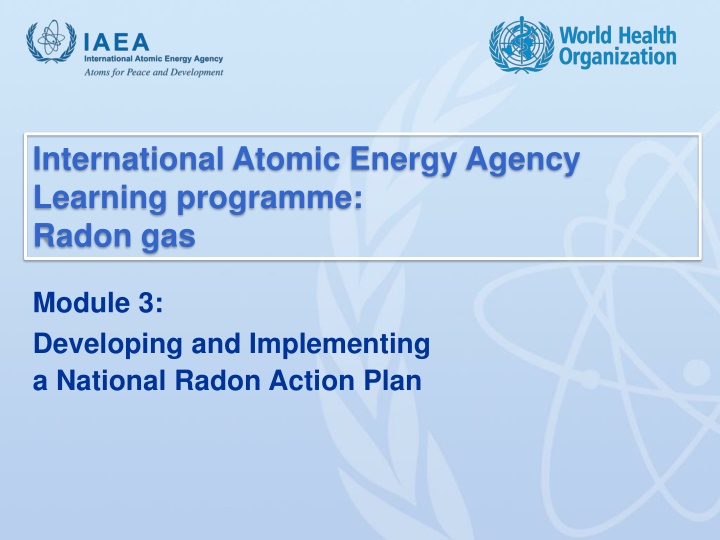 IAEA
International Atomic Energy Agency
Atoms for Peace and Development

World Health Organization

International Atomic Energy Agency Learning programme: Radon gas

Module 3:
Developing and Implementing a National Radon Action Plan